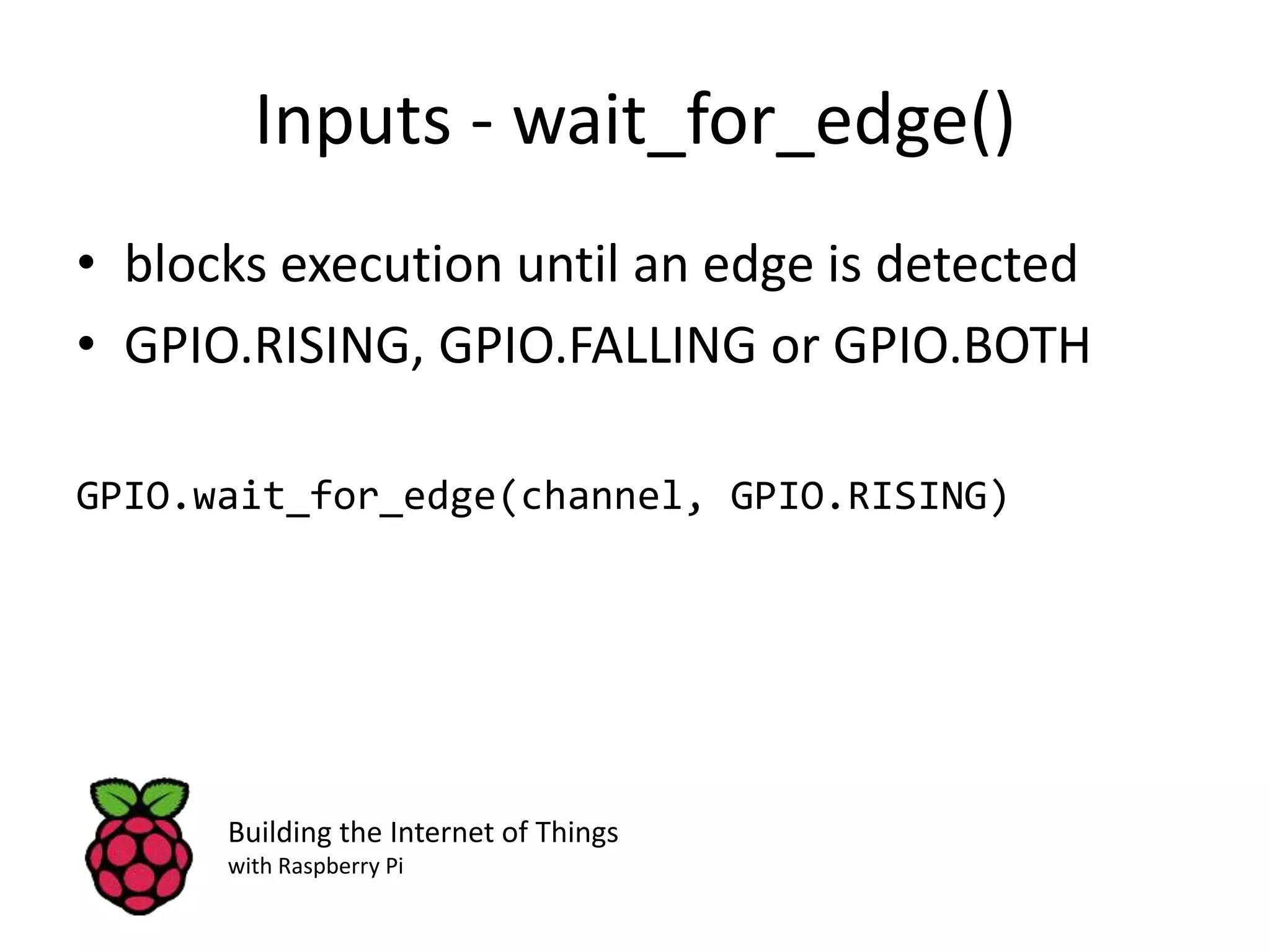 Inputs - wait_for_edge()

• blocks execution until an edge is detected
• GPIO.RISING, GPIO.FALLING or GPIO.BOTH

GPIO.wait_for_edge(channel, GPIO.RISING)

Building the Internet of Things
with Raspberry Pi